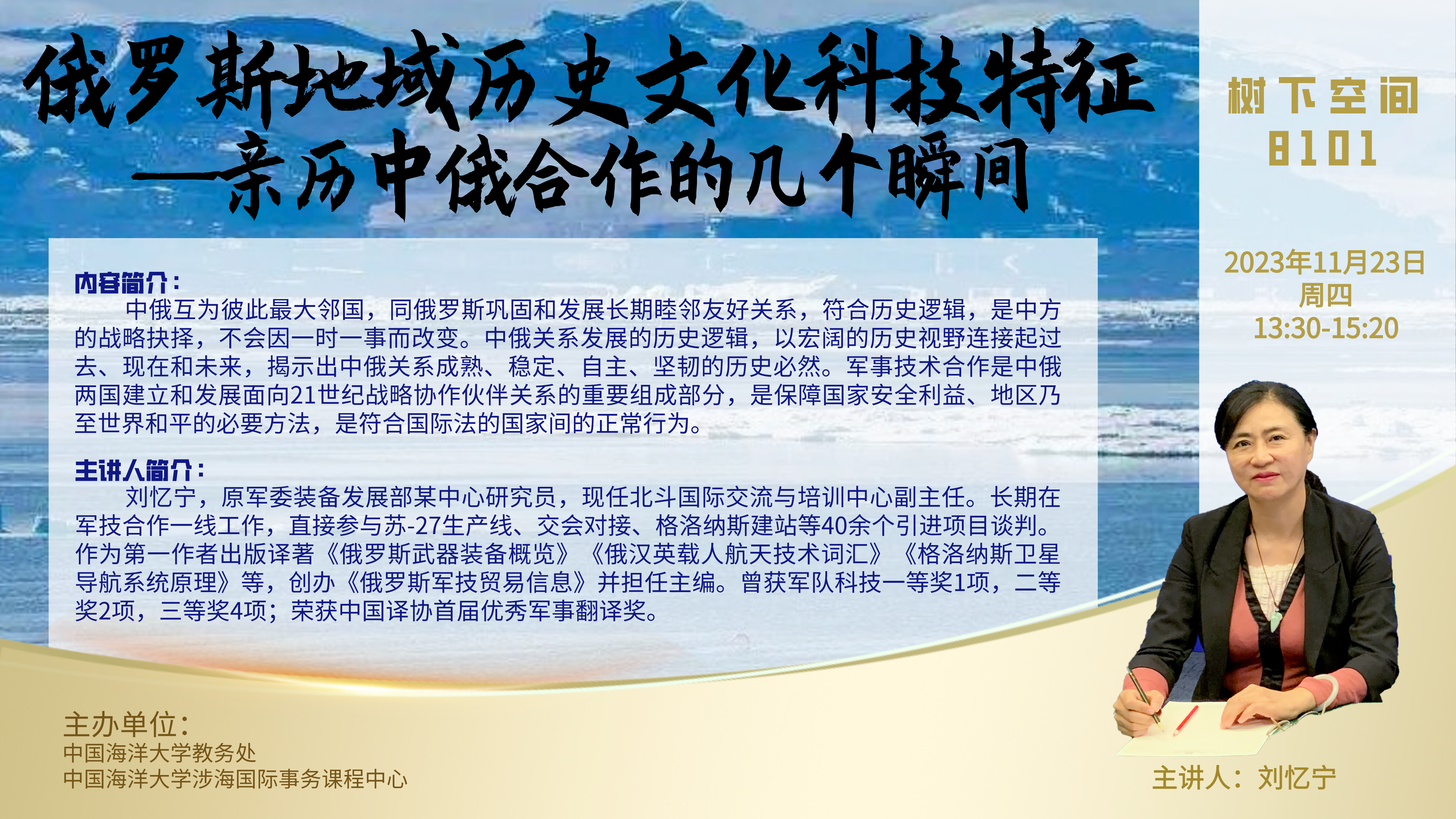 俄罗斯地域历史文化科技特征
——亲历中俄合作的几个瞬间

树下空间
8101

2023年11月23日
周四
13:30-15:20

内容简介：
中俄互为彼此最大邻国，同俄罗斯巩固和发展长期睦邻友好关系，符合历史逻辑，是中方的战略抉择，不会因一时一事而改变。中俄关系发展的历史逻辑，以宏阔的历史视野连接起过去、现在和未来，揭示出中俄关系成熟、稳定、自主、坚韧的历史必然。军事技术合作是中俄两国建立和发展面向21世纪战略协作伙伴关系的重要组成部分，是保障国家安全利益、地区乃至世界和平的必要方法，是符合国际法的国家间的正常行为。

主讲人简介：
刘忆宁，原军委装备发展部某中心研究员，现任北斗国际交流与培训中心副主任。长期在军技合作一线工作，直接参与苏-27生产线、交会对接、格洛纳斯建站等40余个引进项目谈判。作为第一作者出版译著《俄罗斯武器装备概览》《俄汉英载人航天技术词汇》《格洛纳斯卫星导航系统原理》等，创办《俄罗斯军技贸易信息》并担任主编。曾获军队科技一等奖1项，二等奖2项，三等奖4项；荣获中国译协首届优秀军事翻译奖。

主办单位：
中国海洋大学教务处
中国海洋大学涉海国际事务课程中心

主讲人：刘忆宁